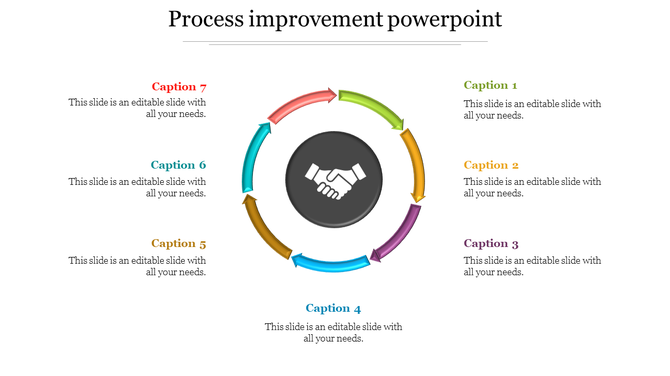 Process improvement powerpoint

Caption 7
This slide is an editable slide with all your needs.

Caption 6
This slide is an editable slide with all your needs.

Caption 5
This slide is an editable slide with all your needs.

Caption 1
This slide is an editable slide with all your needs.

Caption 2
This slide is an editable slide with all your needs.

Caption 3
This slide is an editable slide with all your needs.

Caption 4
This slide is an editable slide with all your needs.